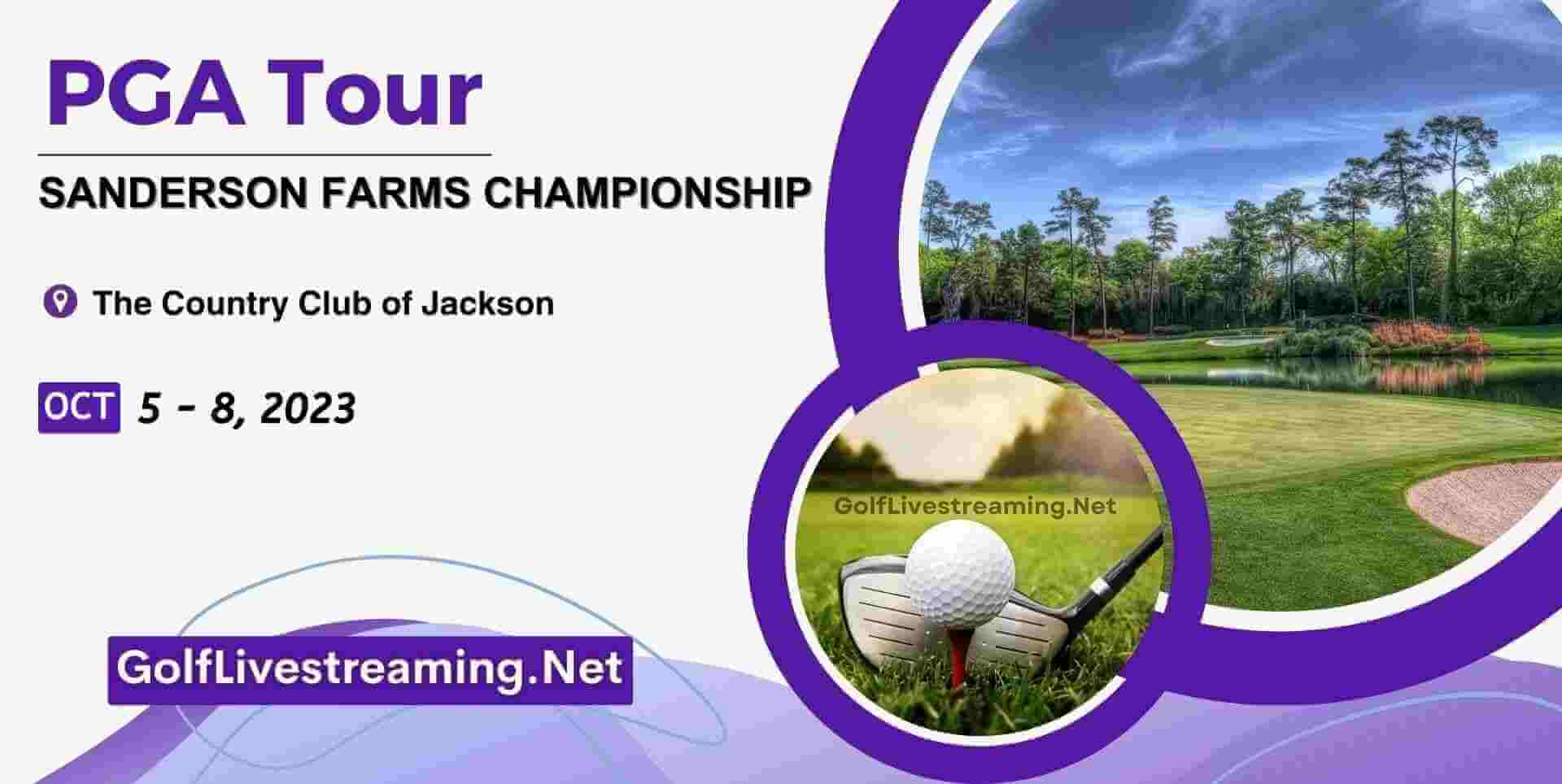 PGA Tour

SANDERSON FARMS CHAMPIONSHIP

The Country Club of Jackson

OCT 5 - 8, 2023

GolfLivestreaming.Net

GolfLivestreaming.Net